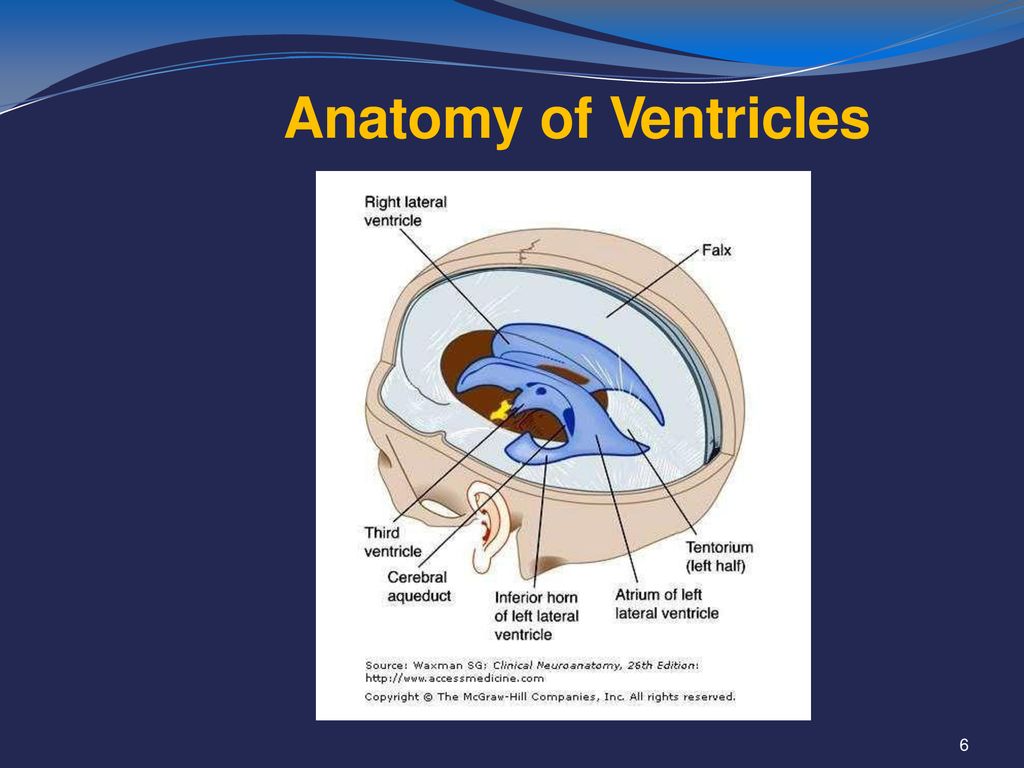 Anatomy of Ventricles

Right lateral ventricle

Falx

Third ventricle

Cerebral aqueduct

Inferior horn of left lateral ventricle

Atrium of left lateral ventricle

Tentorium (left half)

Source: Waxman SG: Clinical Neuroanatomy, 26th Edition: http://www.accessmedicine.com
Copyright © The McGraw-Hill Companies, Inc. All rights reserved.

6